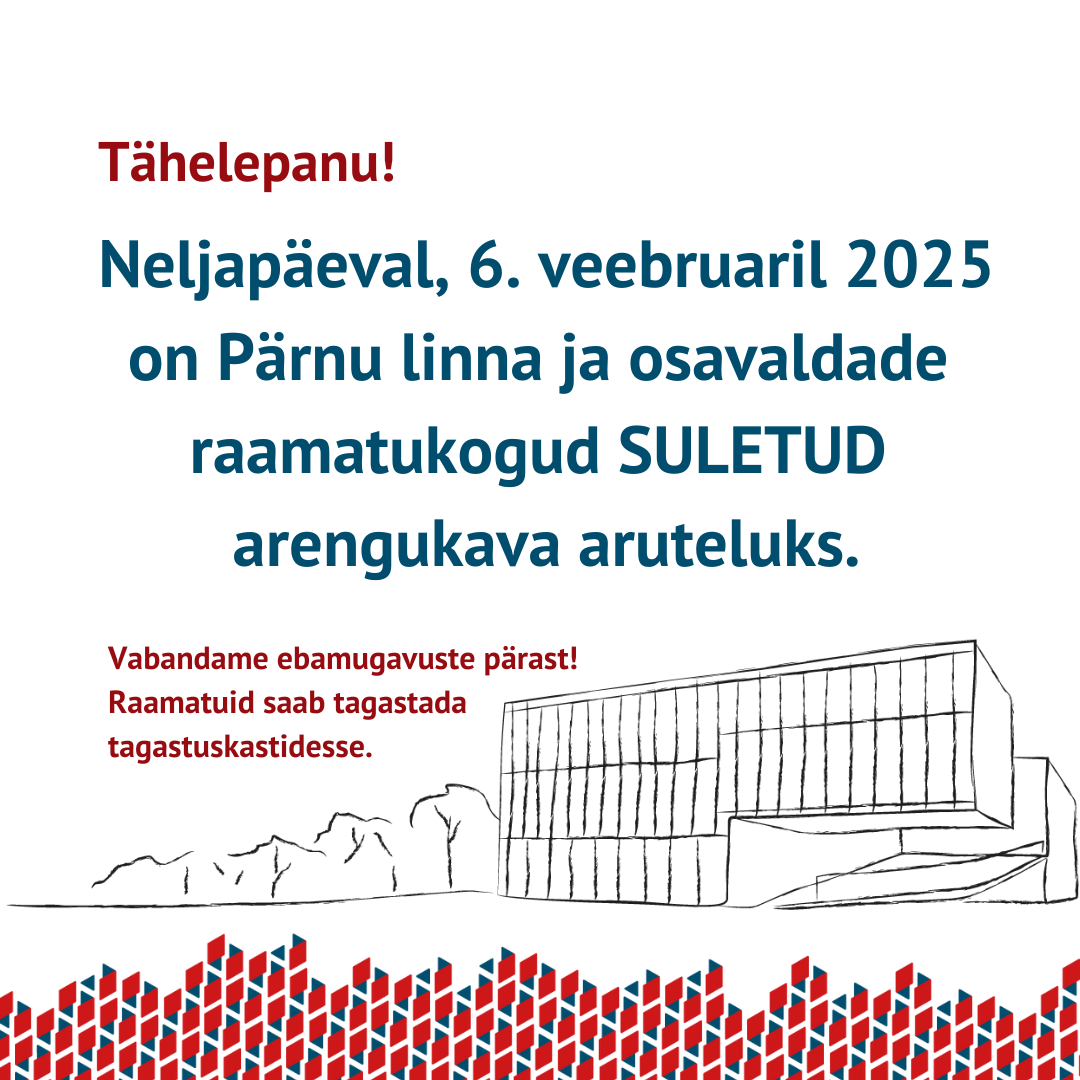 Tähelepanu!

Neljapäeval, 6. veebruaril 2025 on Pärnu linna ja osavaldade raamatukogud SULETUD arengukava aruteluks.

Vabandame ebamugavuste pärast!
Raamatuid saab tagastada tagastuskastidesse.